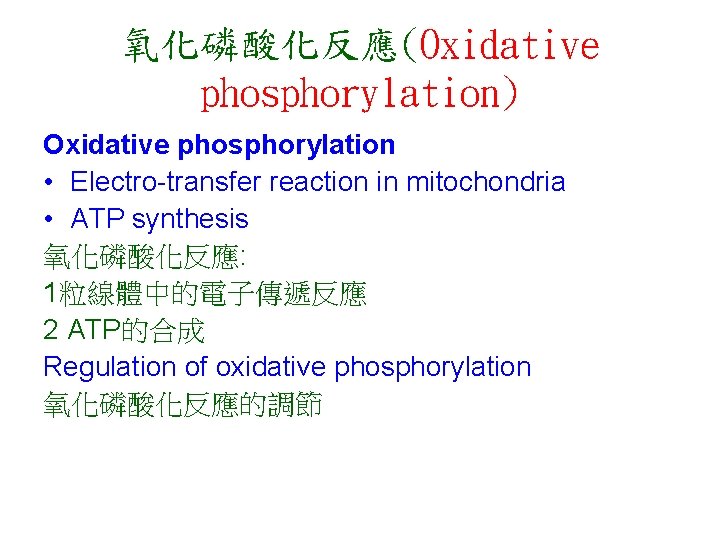 氧化磷酸化反應(Oxidative phosphorylation)

Oxidative phosphorylation

• Electro-transfer reaction in mitochondria
• ATP synthesis

氧化磷酸化反應:
1粒線體中的電子傳遞反應
2 ATP的合成

Regulation of oxidative phosphorylation
氧化磷酸化反應的調節